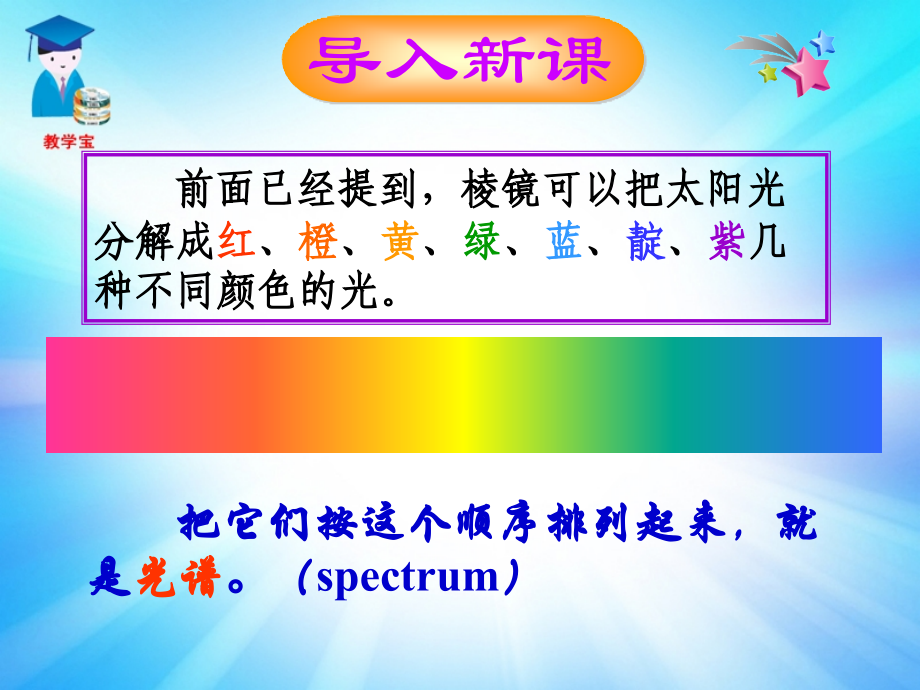 教学宝

导入新课

前面已经提到，棱镜可以把太阳光分解成红、橙、黄、绿、蓝、靛、紫几种不同颜色的光。

把它们按这个顺序排列起来，就是光谱。（spectrum）